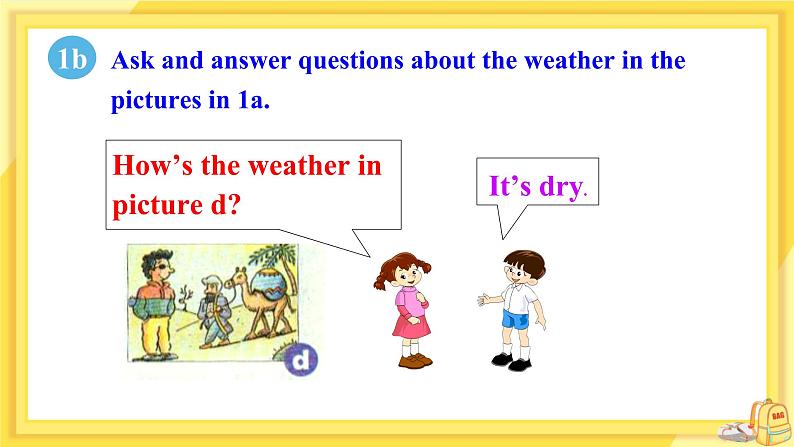 1b Ask and answer questions about the weather in the pictures in 1a.

How's the weather in picture d?

It's dry.

d

BAG